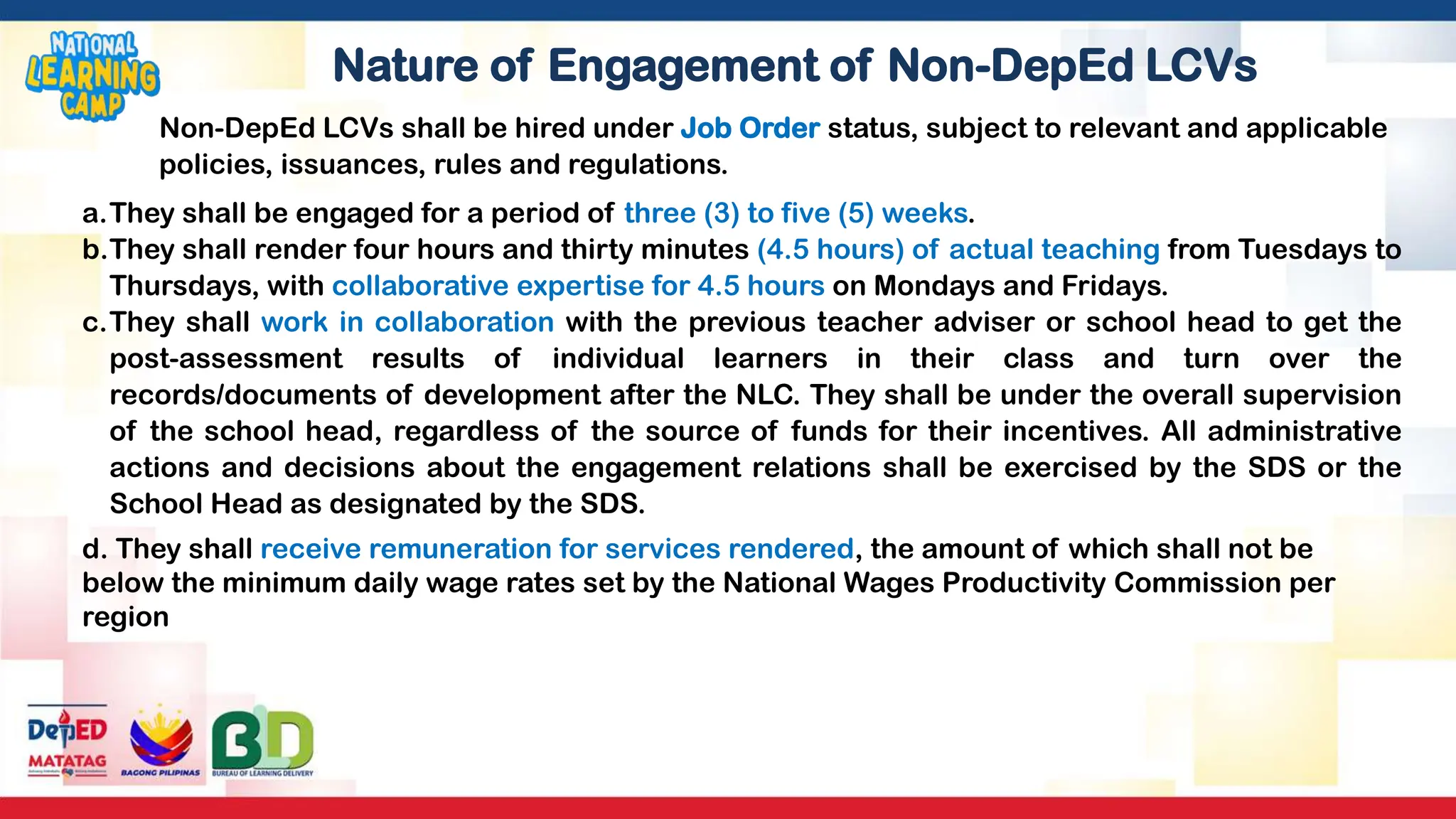 NATIONAL LEARNING CAMP

Nature of Engagement of Non-DepEd LCVs

Non-DepEd LCVs shall be hired under Job Order status, subject to relevant and applicable policies, issuances, rules and regulations.

a. They shall be engaged for a period of three (3) to five (5) weeks.
b. They shall render four hours and thirty minutes (4.5 hours) of actual teaching from Tuesdays to Thursdays, with collaborative expertise for 4.5 hours on Mondays and Fridays.
c. They shall work in collaboration with the previous teacher adviser or school head to get the post-assessment results of individual learners in their class and turn over the records/documents of development after the NLC. They shall be under the overall supervision of the school head, regardless of the source of funds for their incentives. All administrative actions and decisions about the engagement relations shall be exercised by the SDS or the School Head as designated by the SDS.

d. They shall receive remuneration for services rendered, the amount of which shall not be below the minimum daily wage rates set by the National Wages Productivity Commission per region

DepED MATATAG
BAGONG PILIPINAS
BLD BUREAU OF LEARNING DELIVERY